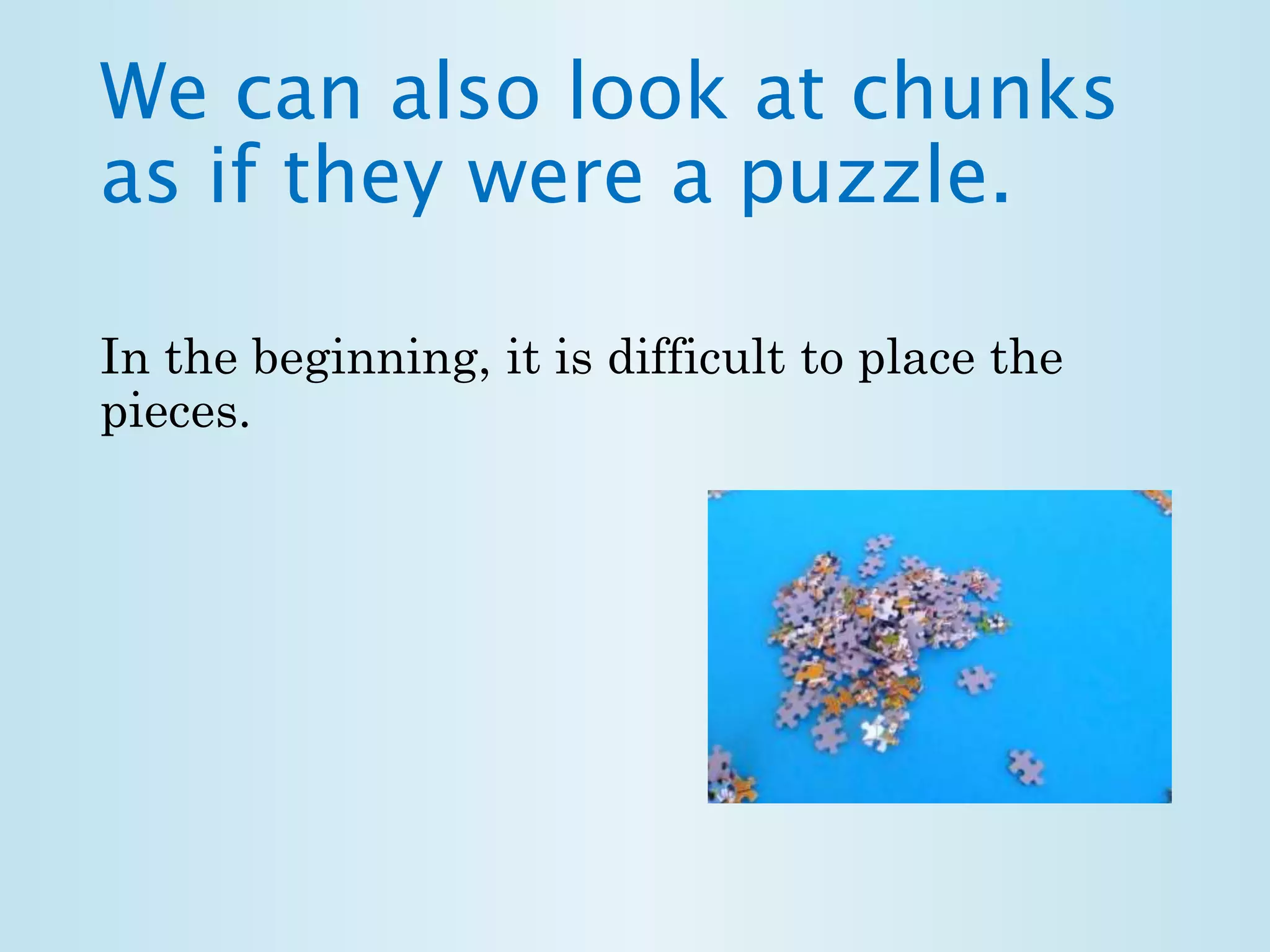 We can also look at chunks as if they were a puzzle.

In the beginning, it is difficult to place the pieces.